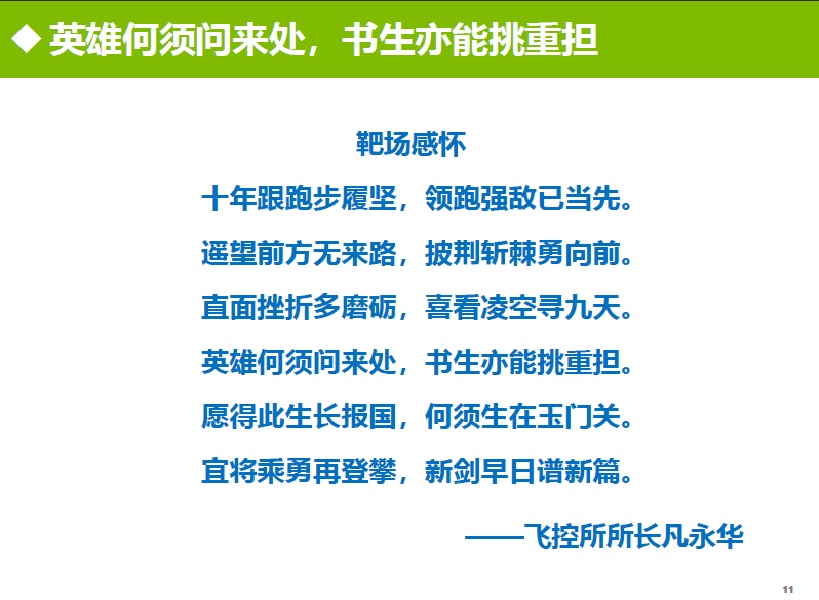 ◆ 英雄何须问来处，书生亦能挑重担

靶场感怀

十年跟跑步履坚，领跑强敌已当先。

遥望前方无来路，披荆斩棘勇向前。

直面挫折多磨砺，喜看凌空寻九天。

英雄何须问来处，书生亦能挑重担。

愿得此生长报国，何须生在玉门关。

宜将乘勇再登攀，新剑早日谱新篇。

——飞控所所长凡永华

11